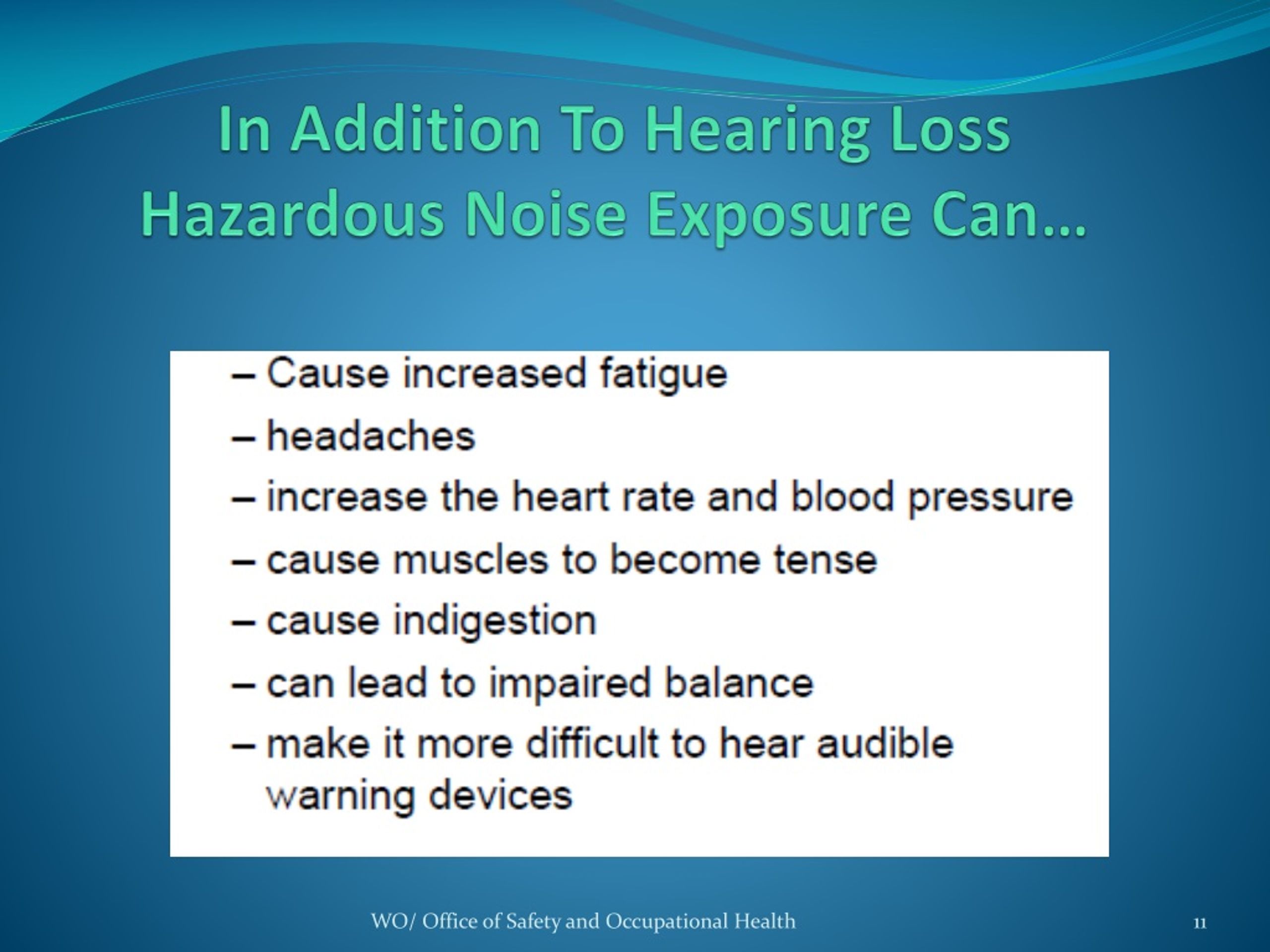 In Addition To Hearing Loss Hazardous Noise Exposure Can…

– Cause increased fatigue
– headaches
– increase the heart rate and blood pressure
– cause muscles to become tense
– cause indigestion
– can lead to impaired balance
– make it more difficult to hear audible warning devices

WO/ Office of Safety and Occupational Health

11